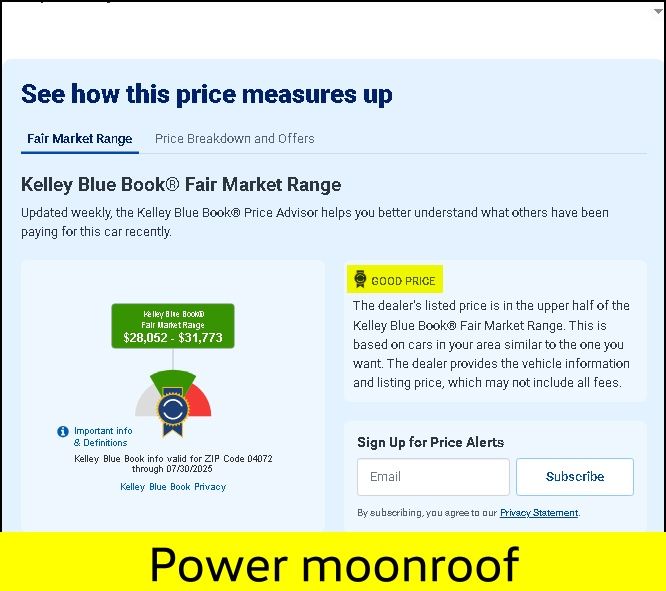 See how this price measures up

Fair Market Range
Price Breakdown and Offers

Kelley Blue Book® Fair Market Range

Updated weekly, the Kelley Blue Book® Price Advisor helps you better understand what others have been paying for this car recently.

Kelley Blue Book®
Fair Market Range
$28,052 - $31,773

Important info & Definitions

Kelley Blue Book info valid for ZIP Code 04072 through 07/30/2025

Kelley Blue Book Privacy

GOOD PRICE

The dealer's listed price is in the upper half of the Kelley Blue Book® Fair Market Range. This is based on cars in your area similar to the one you want. The dealer provides the vehicle information and listing price, which may not include all fees.

Sign Up for Price Alerts

Email

Subscribe

By subscribing, you agree to our Privacy Statement.

Power moonroof